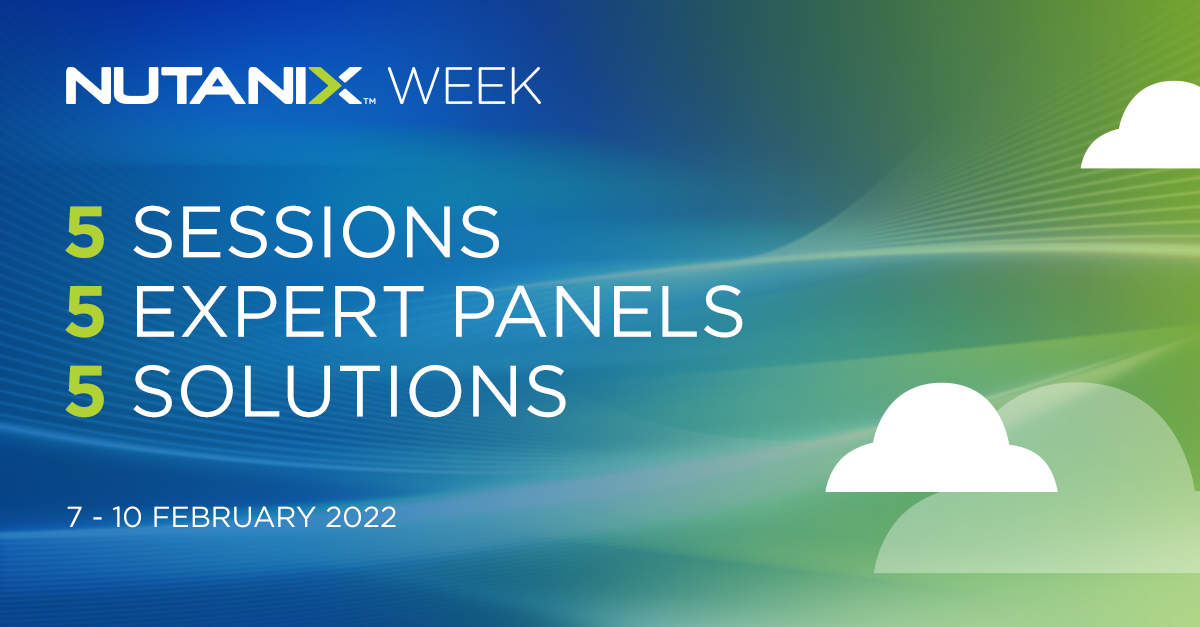 NUTANIX™ WEEK

5 SESSIONS
5 EXPERT PANELS
5 SOLUTIONS

7 - 10 FEBRUARY 2022